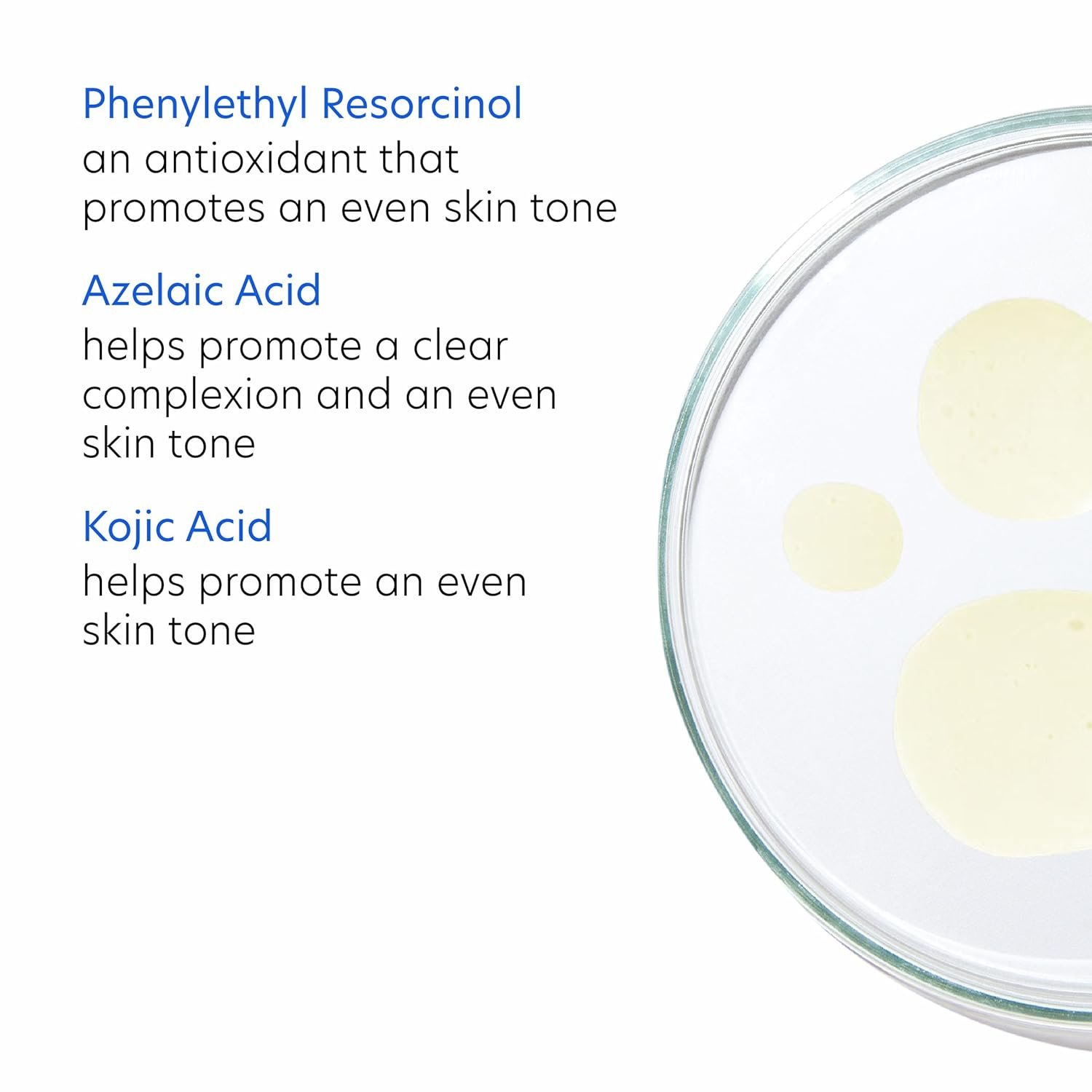 Phenylethyl Resorcinol
an antioxidant that promotes an even skin tone

Azelaic Acid
helps promote a clear complexion and an even skin tone

Kojic Acid
helps promote an even skin tone